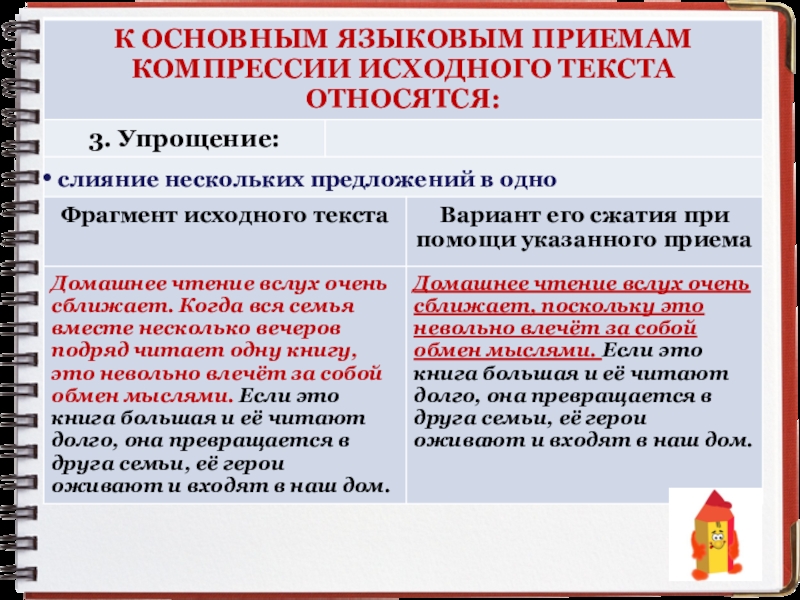 К ОСНОВНЫМ ЯЗЫКОВЫМ ПРИЕМАМ КОМПРЕССИИ ИСХОДНОГО ТЕКСТА ОТНОСЯТСЯ:

3. Упрощение:

• слияние нескольких предложений в одно

| Фрагмент исходного текста | Вариант его сжатия при помощи указанного приема |
|---|---|
| Домашнее чтение вслух очень сближает. Когда вся семья вместе несколько вечеров подряд читает одну книгу, это невольно влечёт за собой обмен мыслями. Если это книга большая и её читают долго, она превращается в друга семьи, её герои оживают и входят в наш дом. | Домашнее чтение вслух очень сближает, поскольку это невольно влечёт за собой обмен мыслями. Если это книга большая и её читают долго, она превращается в друга семьи, её герои оживают и входят в наш дом. |